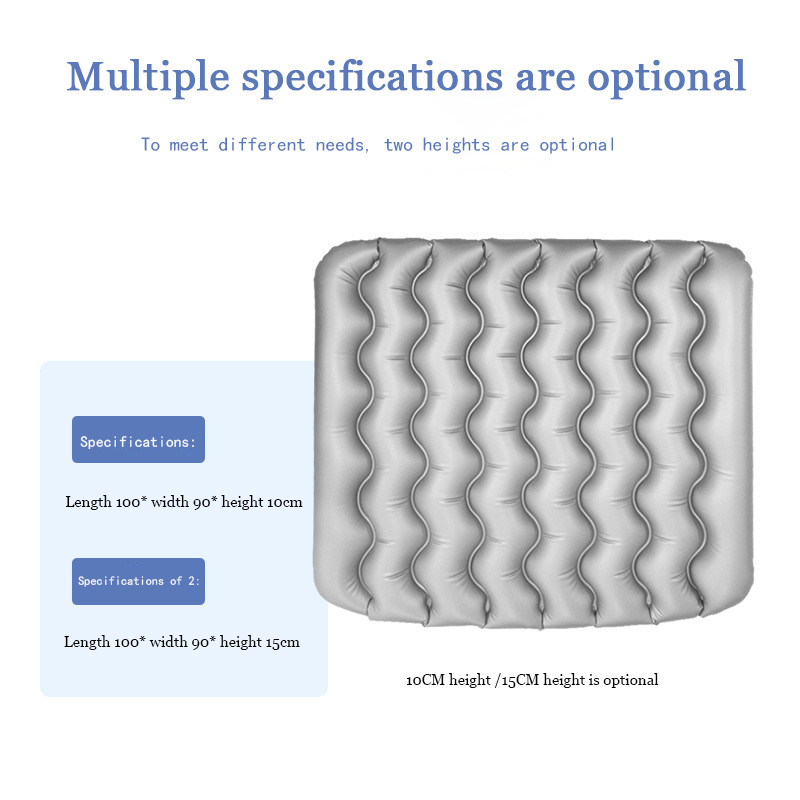 Multiple specifications are optional

To meet different needs, two heights are optional

Specifications:

Length 100* width 90* height 10cm

Specifications of 2:

Length 100* width 90* height 15cm

10CM height /15CM height is optional